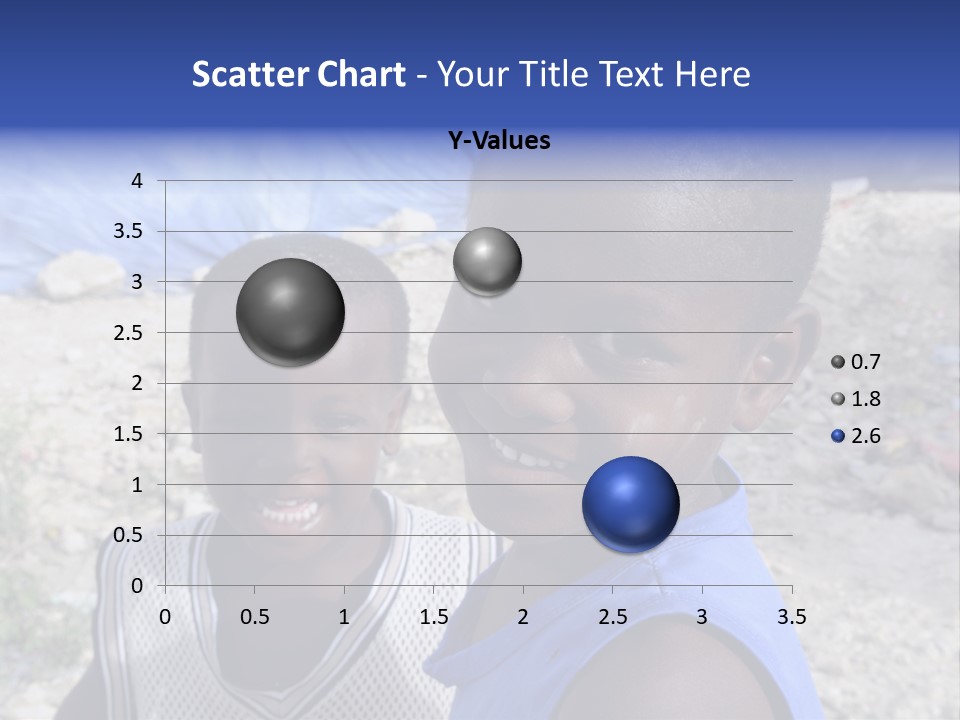 Scatter Chart - Your Title Text Here

Y-Values

4
3.5
3
2.5
2
1.5
1
0.5
0

0 0.5 1 1.5 2 2.5 3 3.5

0.7
1.8
2.6